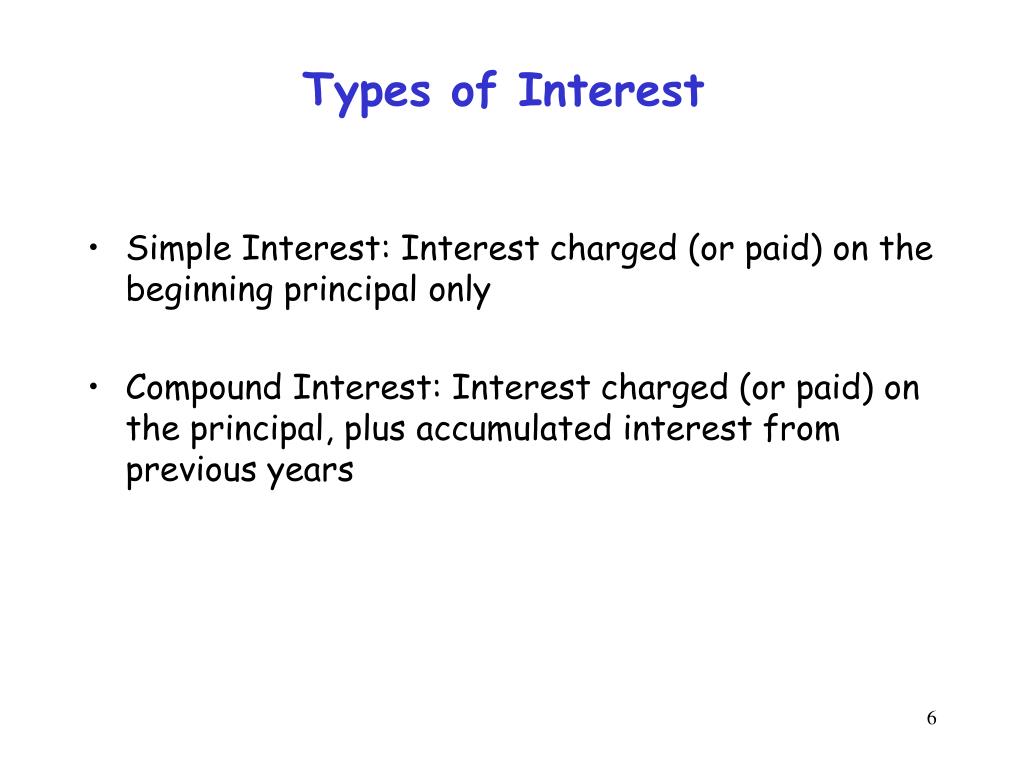 Types of Interest

• Simple Interest: Interest charged (or paid) on the beginning principal only

• Compound Interest: Interest charged (or paid) on the principal, plus accumulated interest from previous years

6